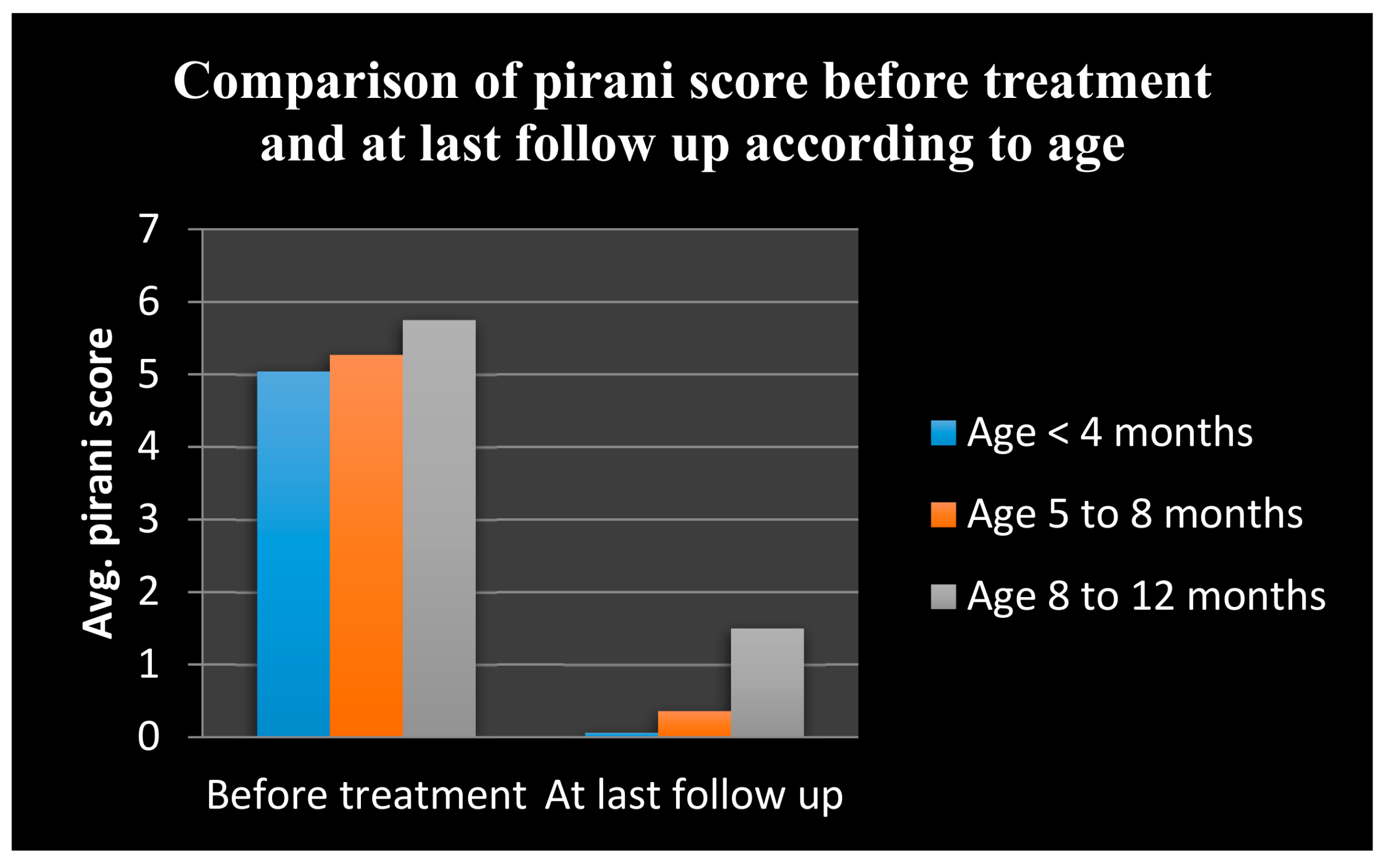 Comparison of pirani score before treatment and at last follow up according to age

Avg. pirani score

7
6
5
4
3
2
1
0

Before treatment
At last follow up

Age < 4 months
Age 5 to 8 months
Age 8 to 12 months